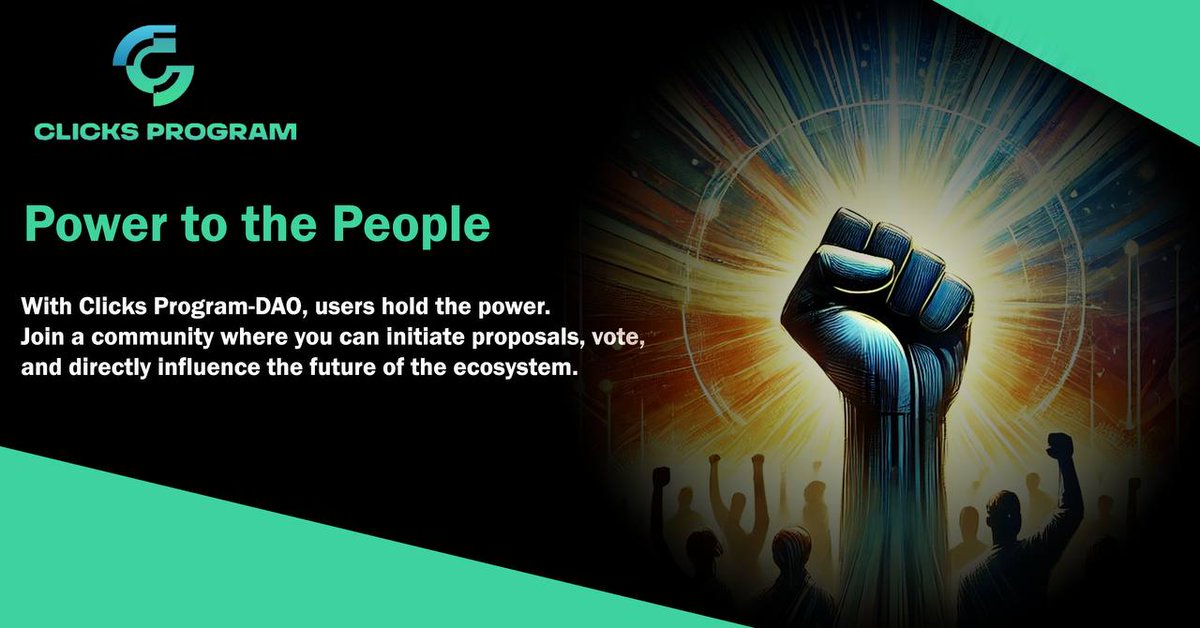 CLICKS PROGRAM

Power to the People

With Clicks Program-DAO, users hold the power.
Join a community where you can initiate proposals, vote, and directly influence the future of the ecosystem.